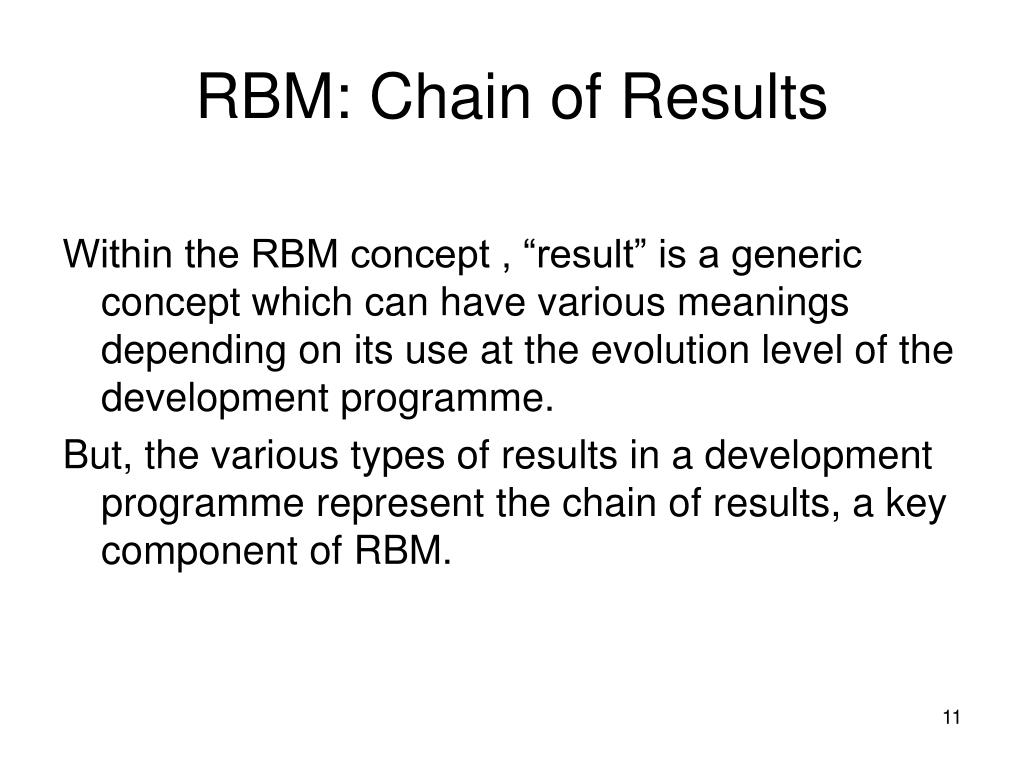 RBM: Chain of Results

Within the RBM concept , “result” is a generic concept which can have various meanings depending on its use at the evolution level of the development programme.

But, the various types of results in a development programme represent the chain of results, a key component of RBM.

11